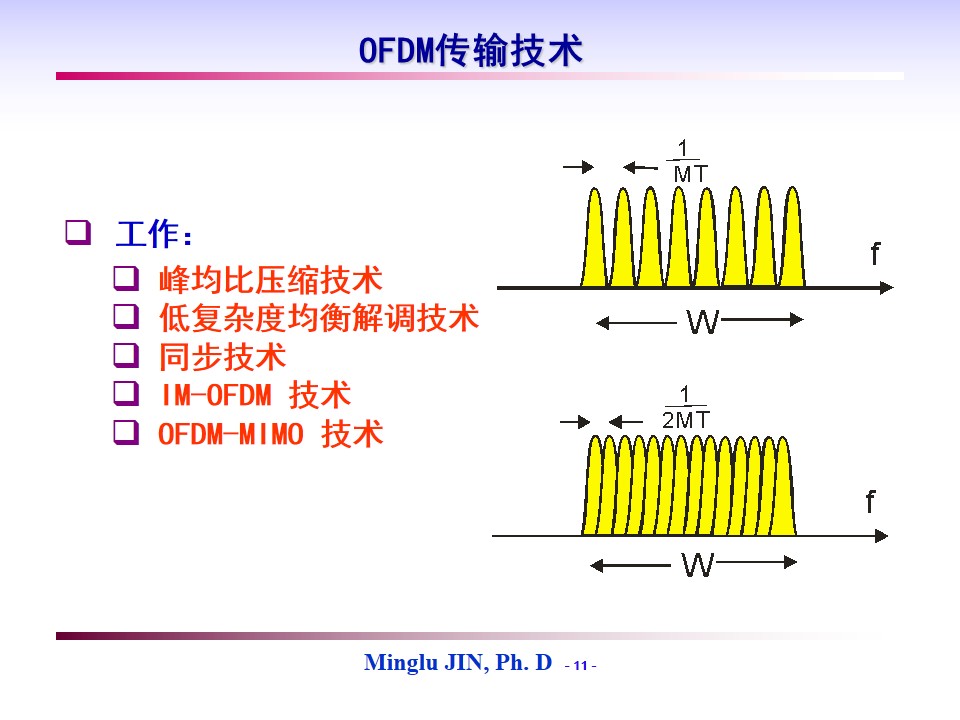 OFDM传输技术

❑ 工作：

❑ 峰均比压缩技术

❑ 低复杂度均衡解调技术

❑ 同步技术

❑ IM-OFDM 技术

❑ OFDM-MIMO 技术

$\frac{1}{MT}$

f

W

$\frac{1}{2MT}$

f

W

Minglu JIN, Ph. D - 11 -